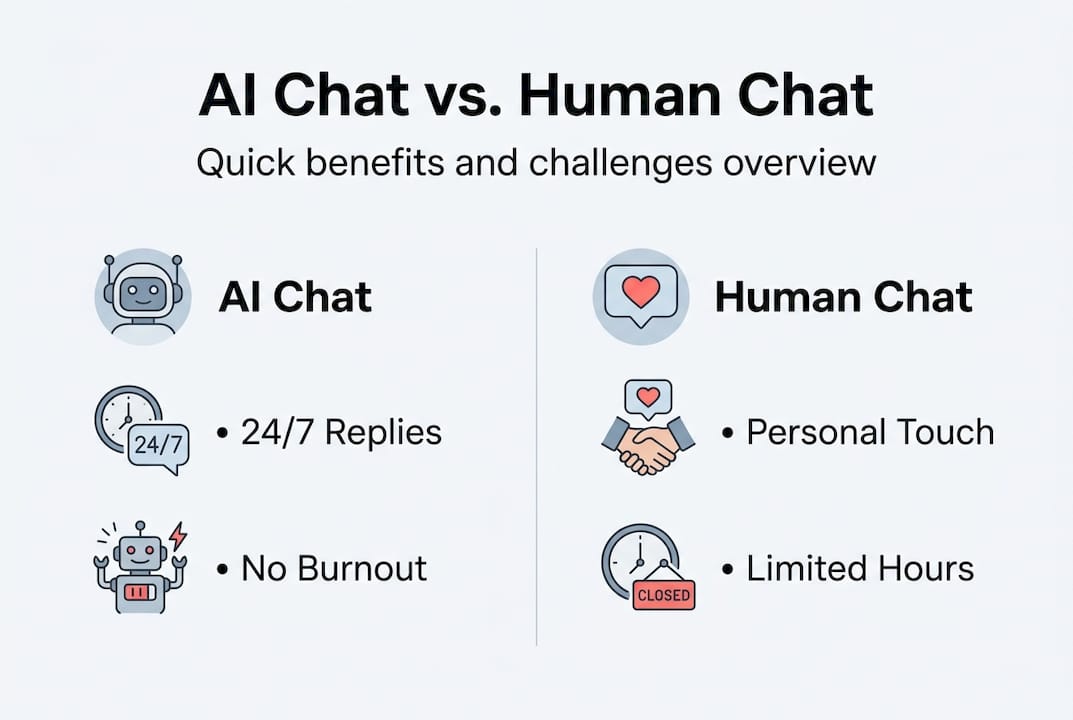 AI Chat vs. Human Chat

Quick benefits and challenges overview

AI Chat

24/7

• 24/7 Replies

• No Burnout

Human Chat

• Personal Touch

CLOSED

• Limited Hours